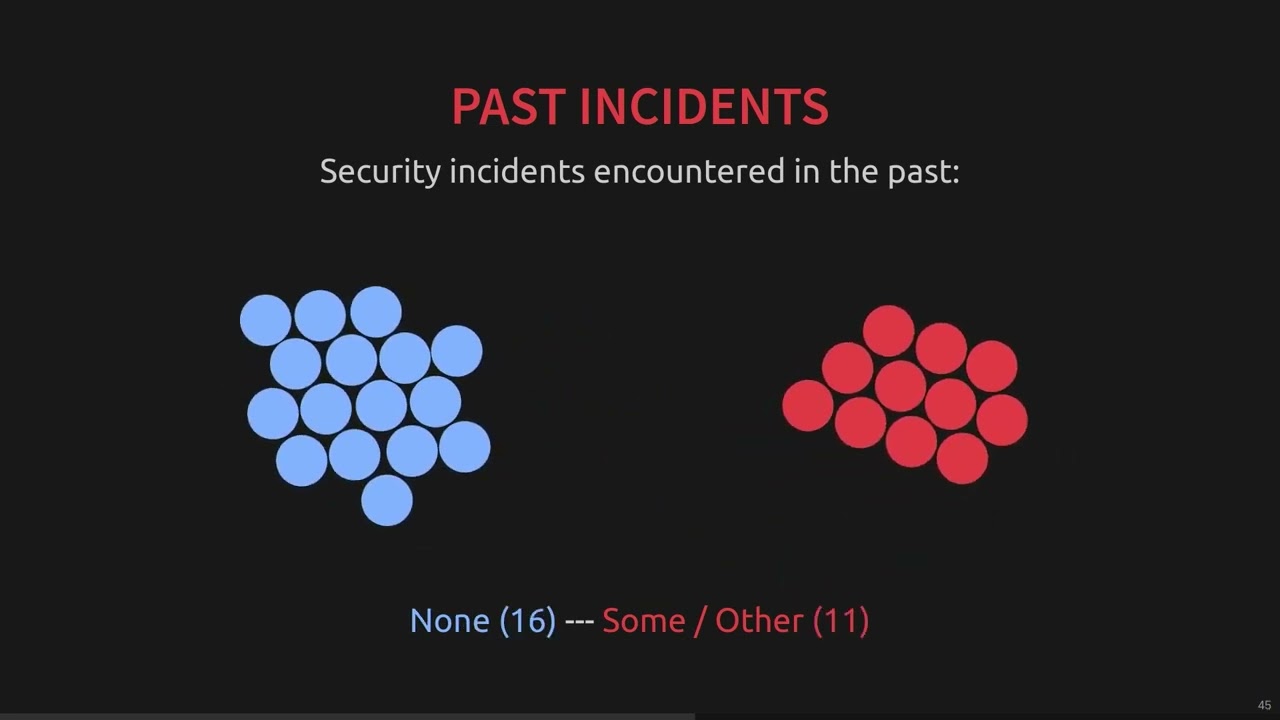 PAST INCIDENTS

Security incidents encountered in the past:

None (16) --- Some / Other (11)

45